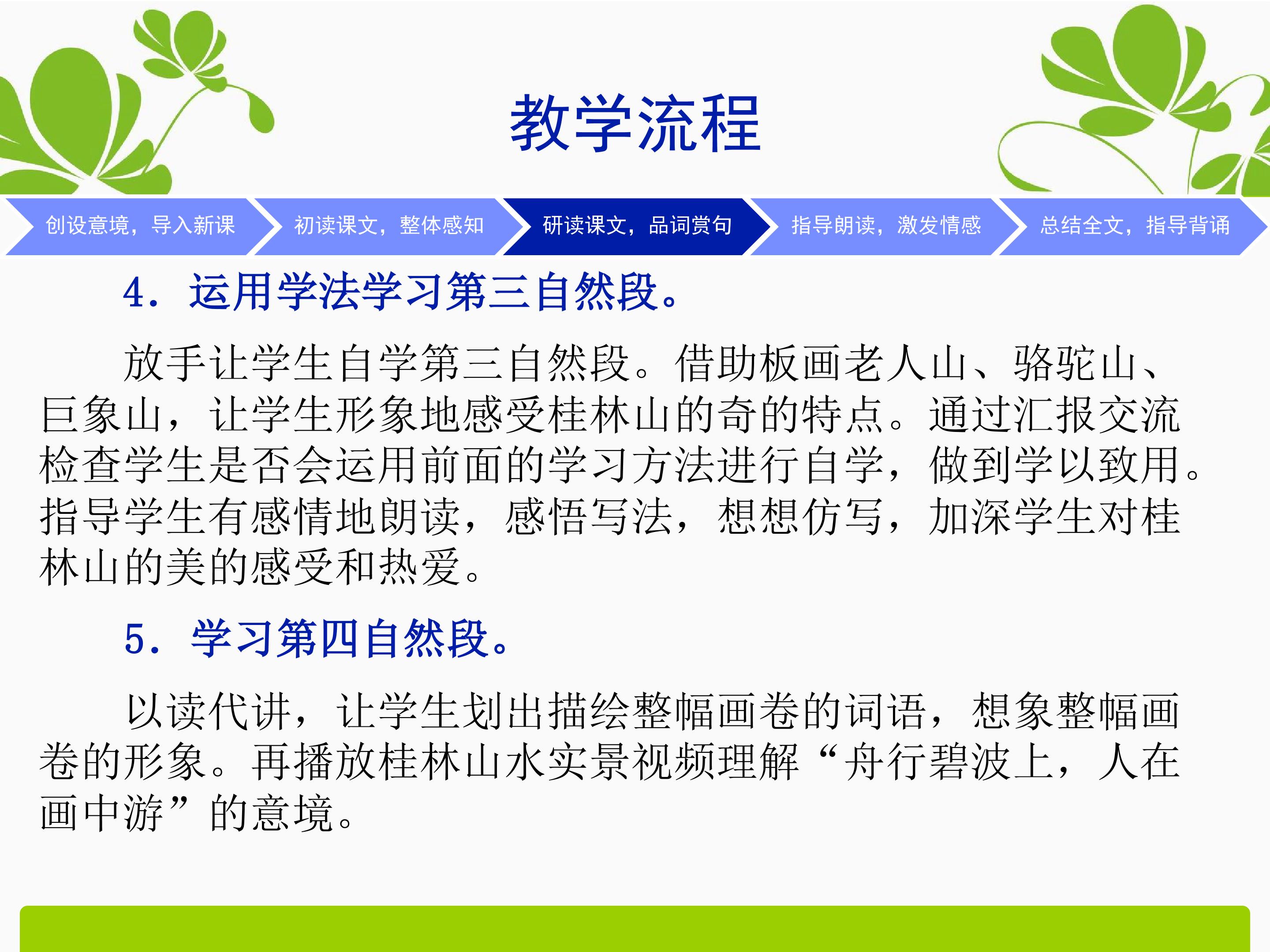 教学流程

创设意境，导入新课

初读课文，整体感知

研读课文，品词赏句

指导朗读，激发情感

总结全文，指导背诵

4．运用学法学习第三自然段。

放手让学生自学第三自然段。借助板画老人山、骆驼山、巨象山，让学生形象地感受桂林山的奇的特点。通过汇报交流检查学生是否会运用前面的学习方法进行自学，做到学以致用。指导学生有感情地朗读，感悟写法，想想仿写，加深学生对桂林山的美的感受和热爱。

5．学习第四自然段。

以读代讲，让学生划出描绘整幅画卷的词语，想象整幅画卷的形象。再播放桂林山水实景视频理解“舟行碧波上，人在画中游”的意境。